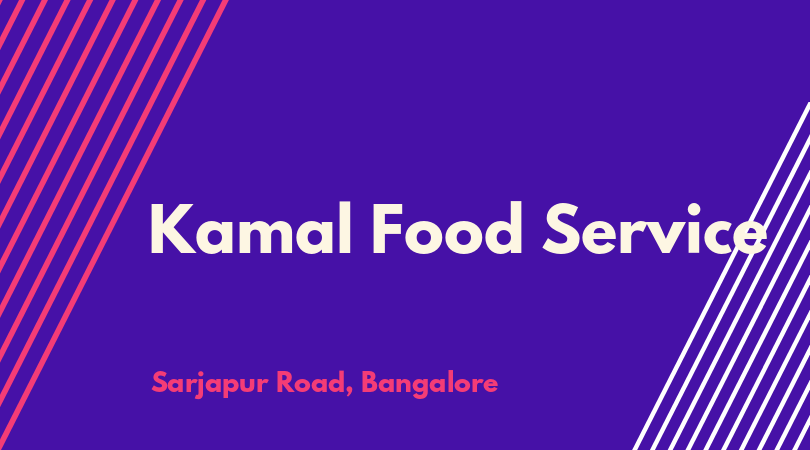 Kamal Food Service

Sarjapur Road, Bangalore